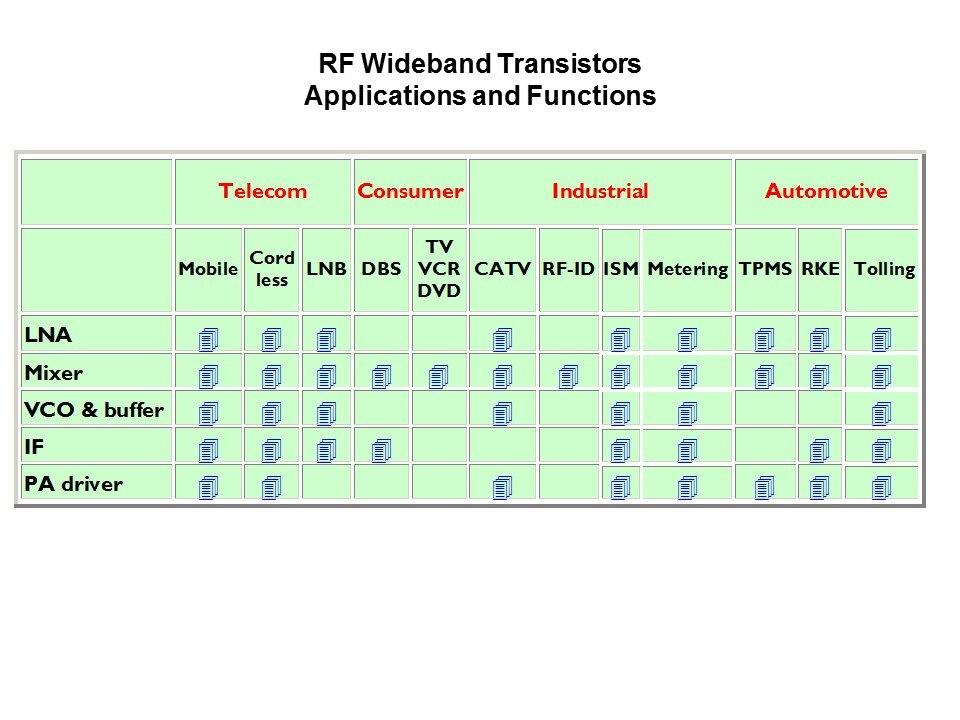 RF Wideband Transistors
Applications and Functions

| | Telecom | | | Consumer | | Industrial | | | | Automotive | | |
|---|---|---|---|---|---|---|---|---|---|---|---|---|
| | Mobile | Cord less | LNB | DBS | TV VCR DVD | CATV | RF-ID | ISM | Metering | TPMS | RKE | Tolling |
| LNA | | | | | | | | | | | | |
| Mixer | | | | | | | | | | | | |
| VCO & buffer | | | | | | | | | | | | |
| IF | | | | | | | | | | | | |
| PA driver | | | | | | | | | | | | |